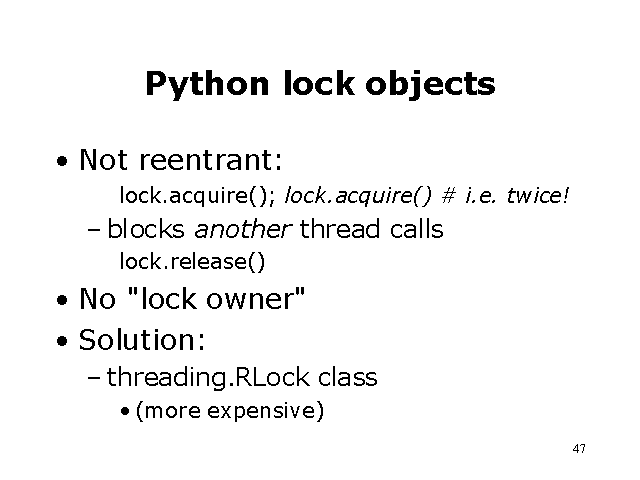 Python lock objects

• Not reentrant:

lock.acquire(); lock.acquire() # i.e. twice!

– blocks another thread calls

lock.release()

• No "lock owner"

• Solution:

– threading.RLock class

• (more expensive)

47